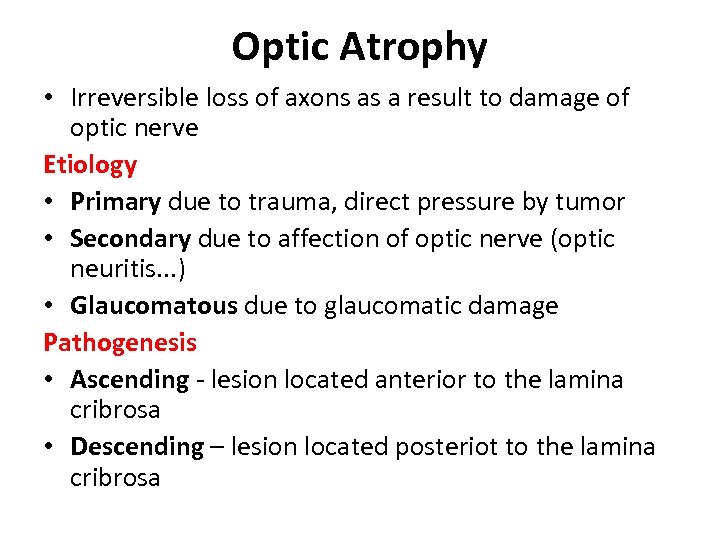 Optic Atrophy

• Irreversible loss of axons as a result to damage of optic nerve

Etiology

• Primary due to trauma, direct pressure by tumor
• Secondary due to affection of optic nerve (optic neuritis...)
• Glaucomatous due to glaucomatic damage

Pathogenesis

• Ascending - lesion located anterior to the lamina cribrosa
• Descending – lesion located posteriot to the lamina cribrosa